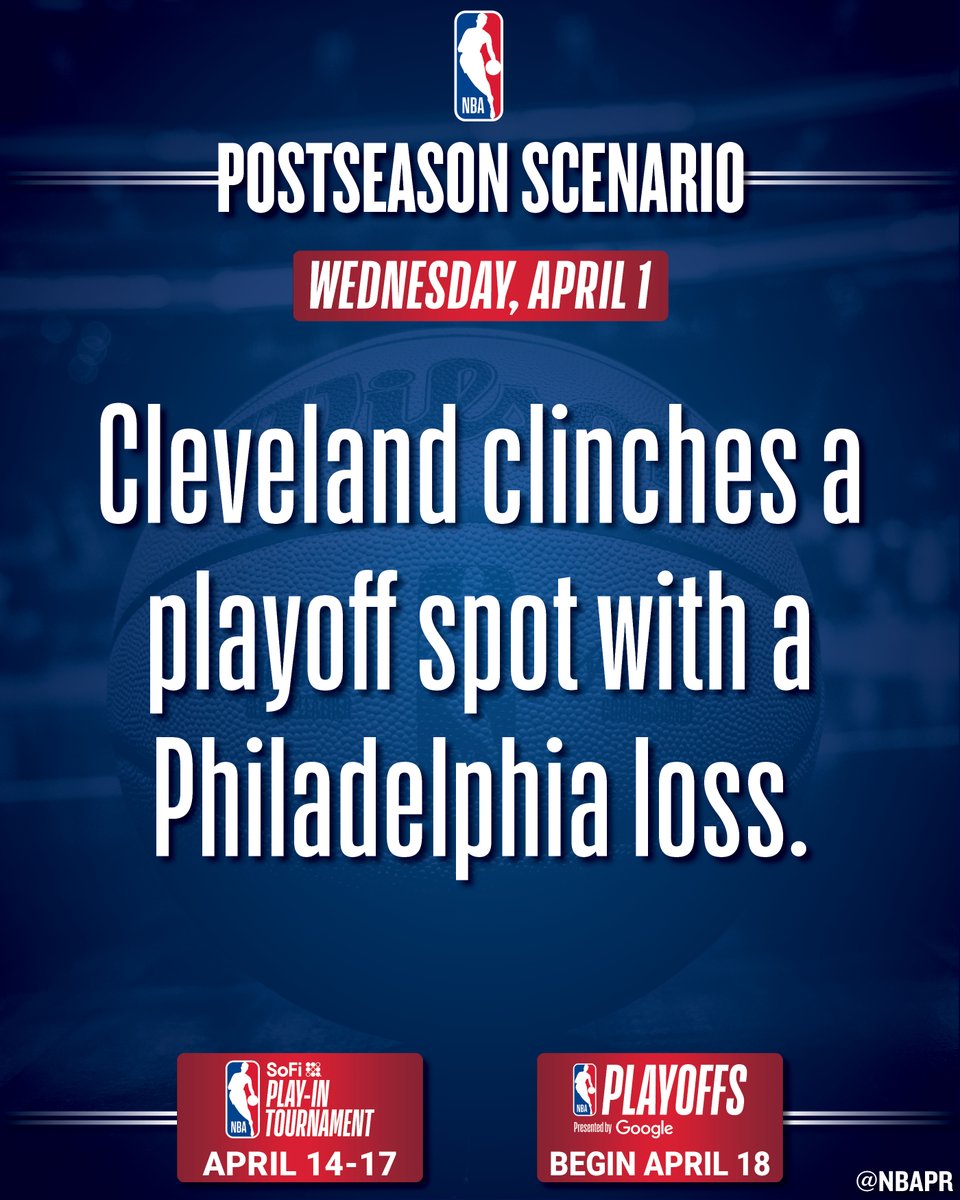 NBA

POSTSEASON SCENARIO

WEDNESDAY, APRIL 1

Cleveland clinches a playoff spot with a Philadelphia loss.

NBA SoFi PLAY-IN TOURNAMENT
APRIL 14-17

NBA PLAYOFFS Presented by Google
BEGIN APRIL 18

@NBAPR